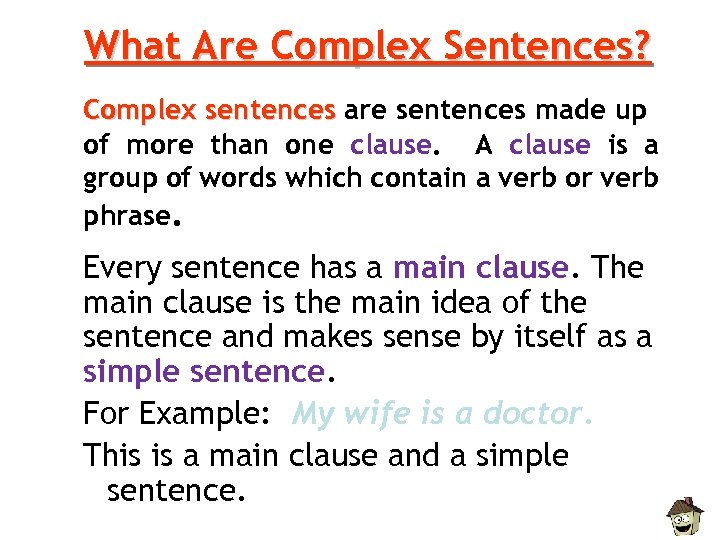 What Are Complex Sentences?

Complex sentences are sentences made up of more than one clause. A clause is a group of words which contain a verb or verb phrase.

Every sentence has a main clause. The main clause is the main idea of the sentence and makes sense by itself as a simple sentence.

For Example: My wife is a doctor.

This is a main clause and a simple sentence.